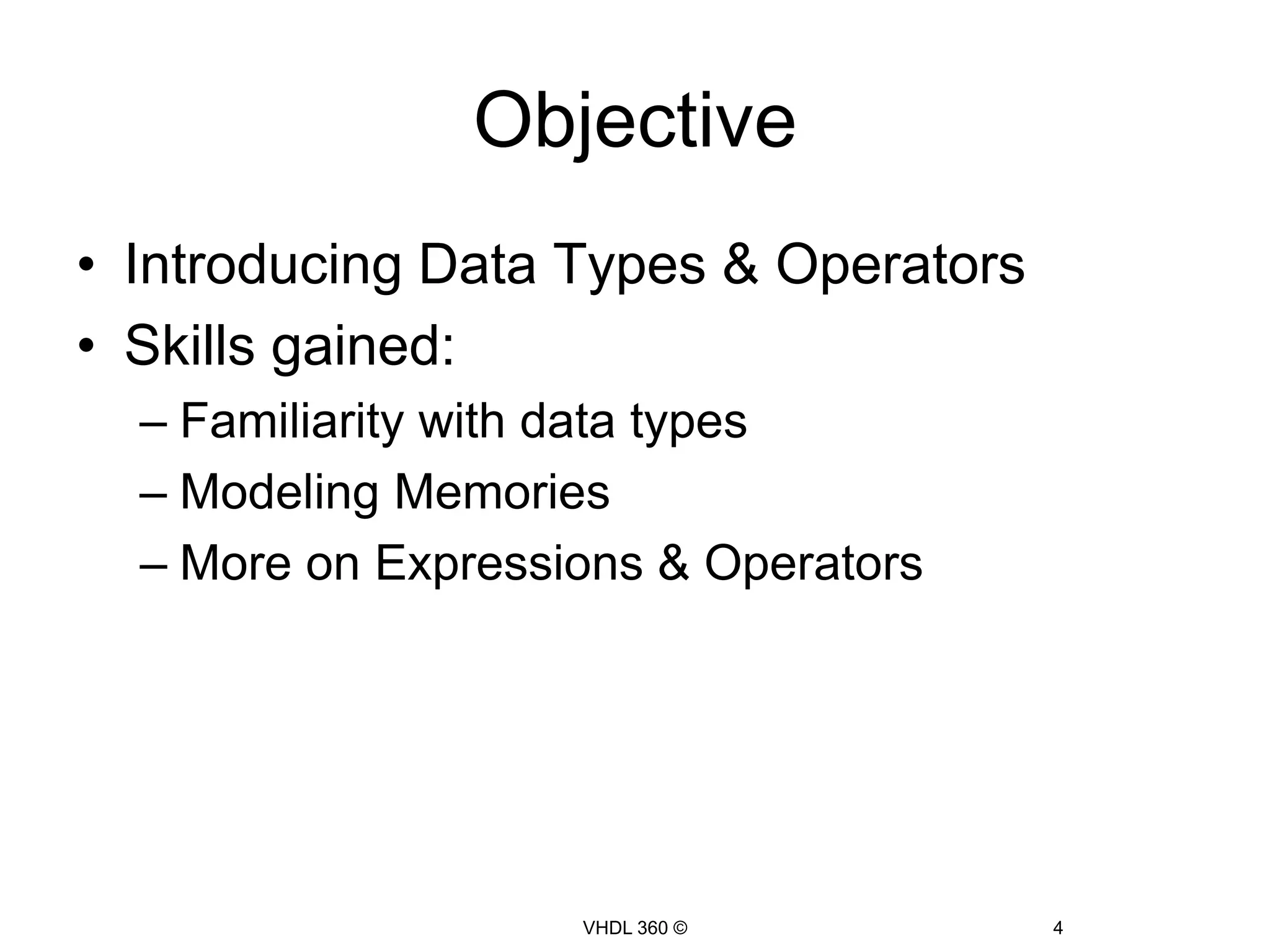 Objective

• Introducing Data Types & Operators
• Skills gained:
– Familiarity with data types
– Modeling Memories
– More on Expressions & Operators

VHDL 360 ©

4